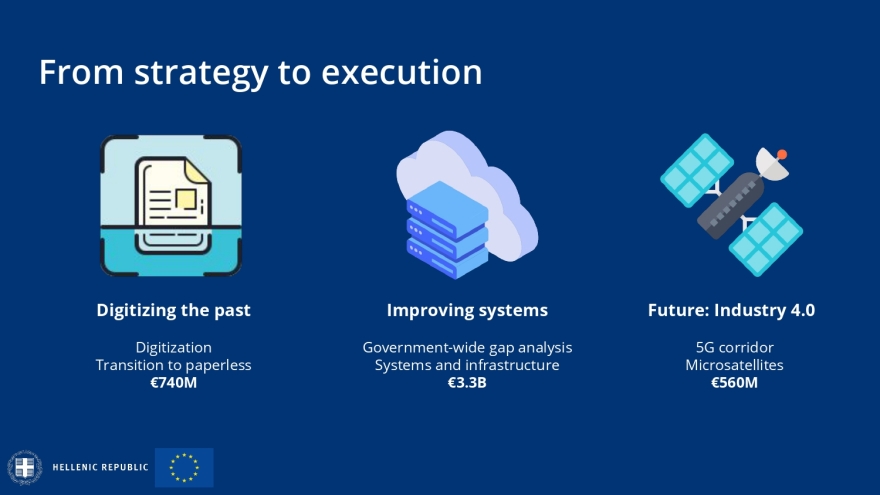 From strategy to execution

Digitizing the past

Digitization
Transition to paperless
€740M

Improving systems

Government-wide gap analysis
Systems and infrastructure
€3.3B

Future: Industry 4.0

5G corridor
Microsatellites
€560M

HELLENIC REPUBLIC